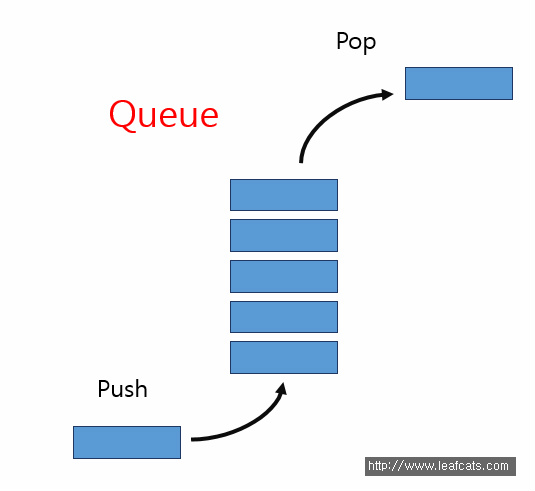 Pop

Queue

Push

http://www.leafcats.com